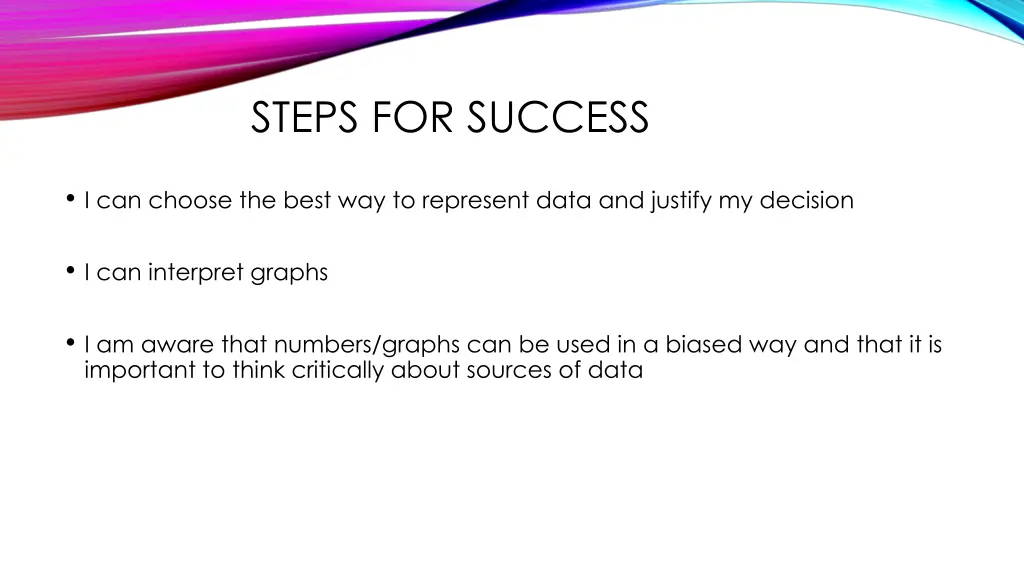 STEPS FOR SUCCESS

• I can choose the best way to represent data and justify my decision

• I can interpret graphs

• I am aware that numbers/graphs can be used in a biased way and that it is important to think critically about sources of data